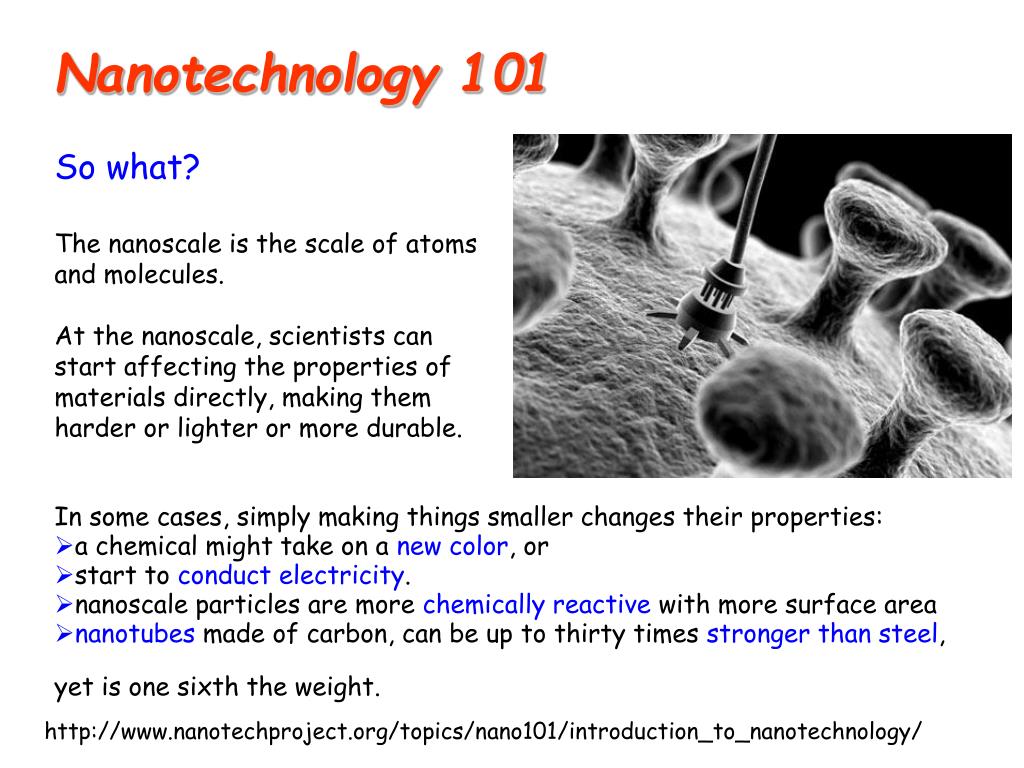 Nanotechnology 101

So what?

The nanoscale is the scale of atoms and molecules.

At the nanoscale, scientists can start affecting the properties of materials directly, making them harder or lighter or more durable.

In some cases, simply making things smaller changes their properties:
➢a chemical might take on a new color, or
➢start to conduct electricity.
➢nanoscale particles are more chemically reactive with more surface area
➢nanotubes made of carbon, can be up to thirty times stronger than steel,

yet is one sixth the weight.

http://www.nanotechproject.org/topics/nano101/introduction_to_nanotechnology/